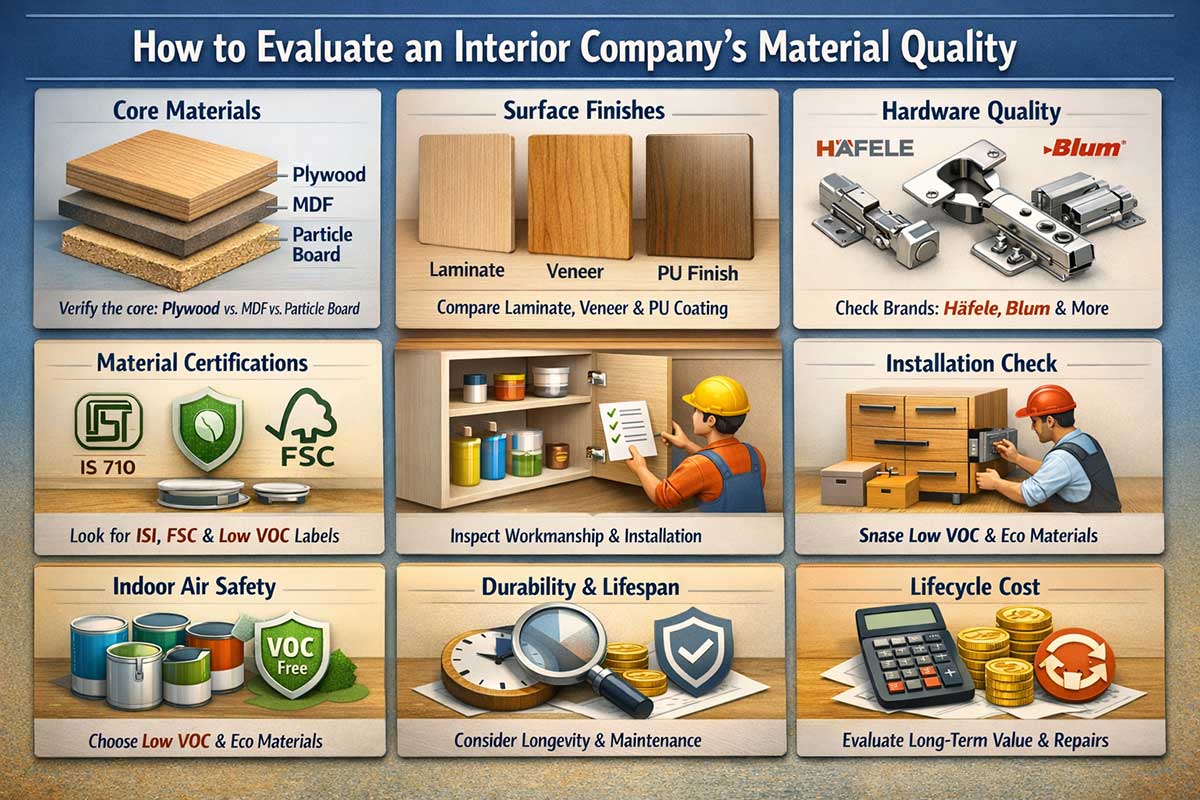 How to Evaluate an Interior Company's Material Quality

Core Materials

Plywood

MDF

Particle Board

Verify the core: Plywood vs. MDF vs. Particle Board

Surface Finishes

Laminate

Veneer

PU Finish

Compare Laminate, Veneer & PU Coating

Hardware Quality

HÄFELE

Blum

Check Brands: Häfele, Blum & More

Material Certifications

IS 710

FSC

Look for ISI, FSC & Low VOC Labels

Inspect Workmanship & Installation

Installation Check

Snase Low VOC & Eco Materials

Indoor Air Safety

VOC Free

Choose Low VOC & Eco Materials

Durability & Lifespan

Consider Longevity & Maintenance

Lifecycle Cost

Evaluate Long-Term Value & Repairs